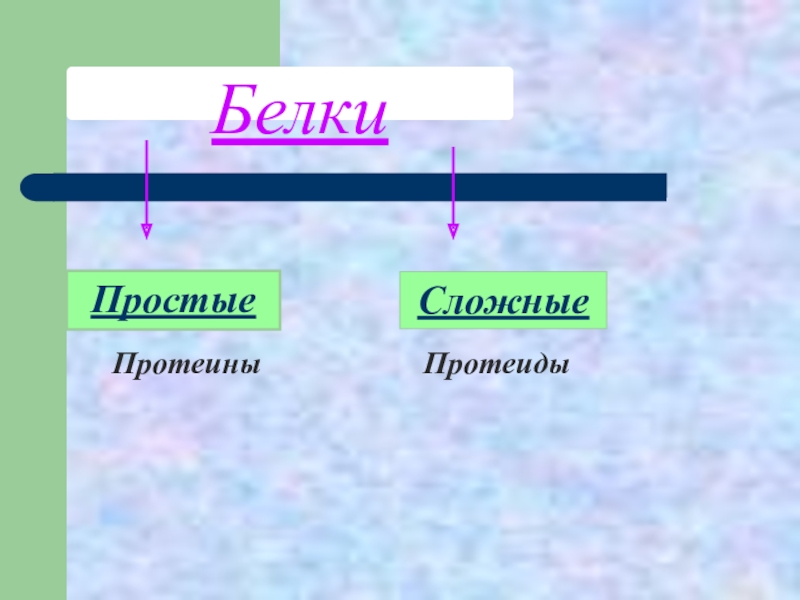 Белки

Простые

Сложные

Протеины

Протеиды